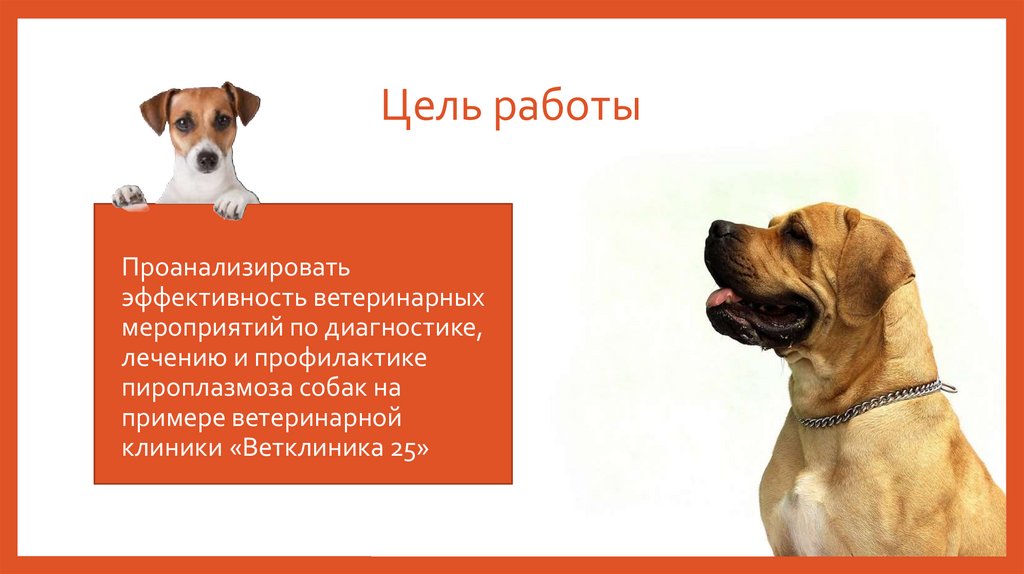 Цель работы

Проанализировать эффективность ветеринарных мероприятий по диагностике, лечению и профилактике пироплазмоза собак на примере ветеринарной клиники «Ветклиника 25»